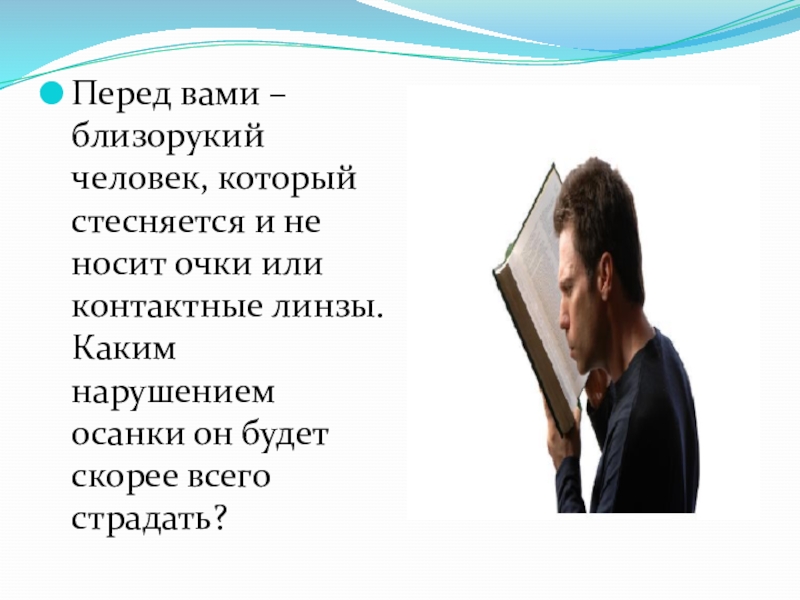 Перед вами – близорукий человек, который стесняется и не носит очки или контактные линзы. Каким нарушением осанки он будет скорее всего страдать?